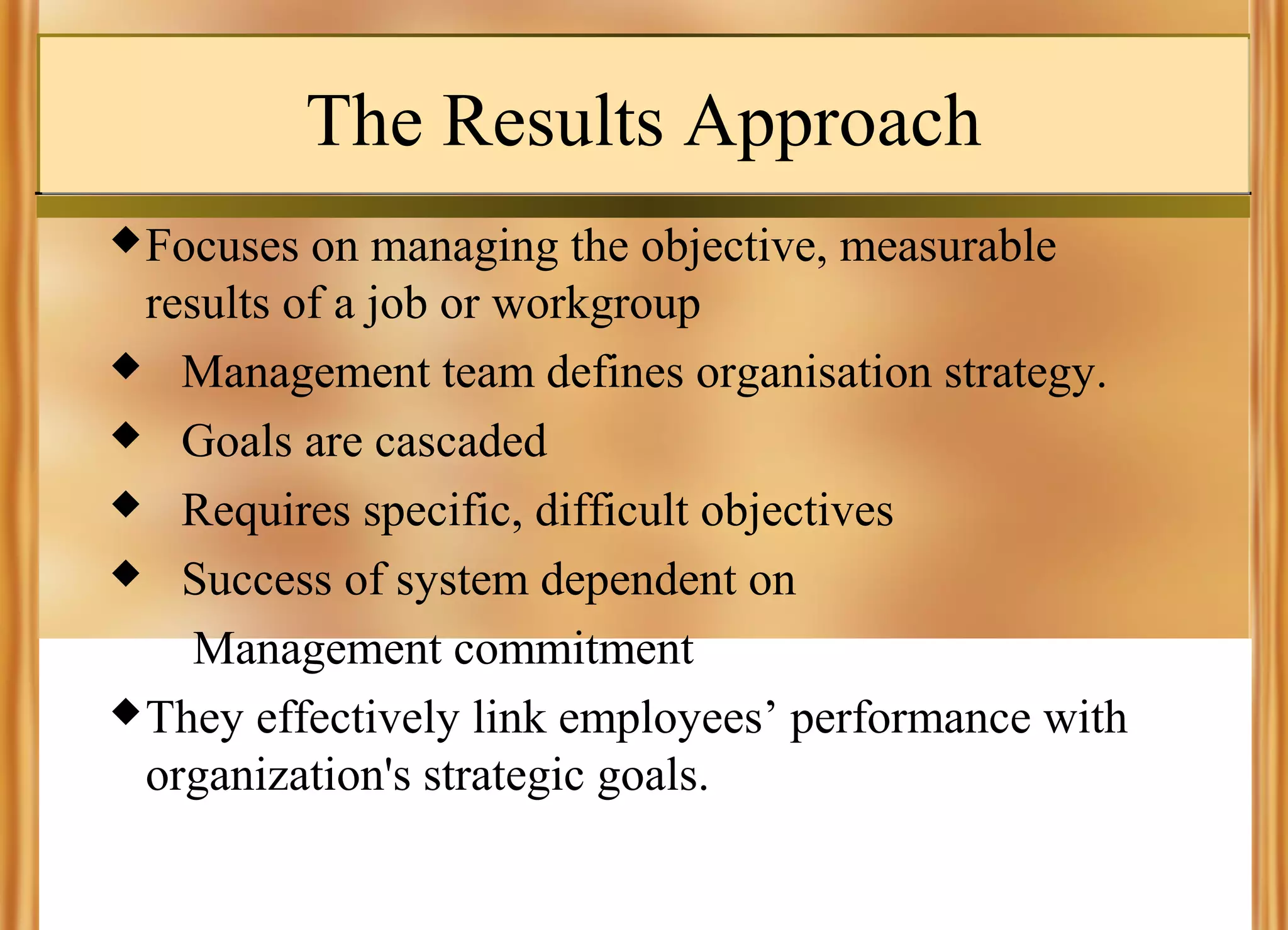 The Results Approach

◆ Focuses on managing the objective, measurable results of a job or workgroup

◆ Management team defines organisation strategy.

◆ Goals are cascaded

◆ Requires specific, difficult objectives

◆ Success of system dependent on Management commitment

◆ They effectively link employees’ performance with organization's strategic goals.